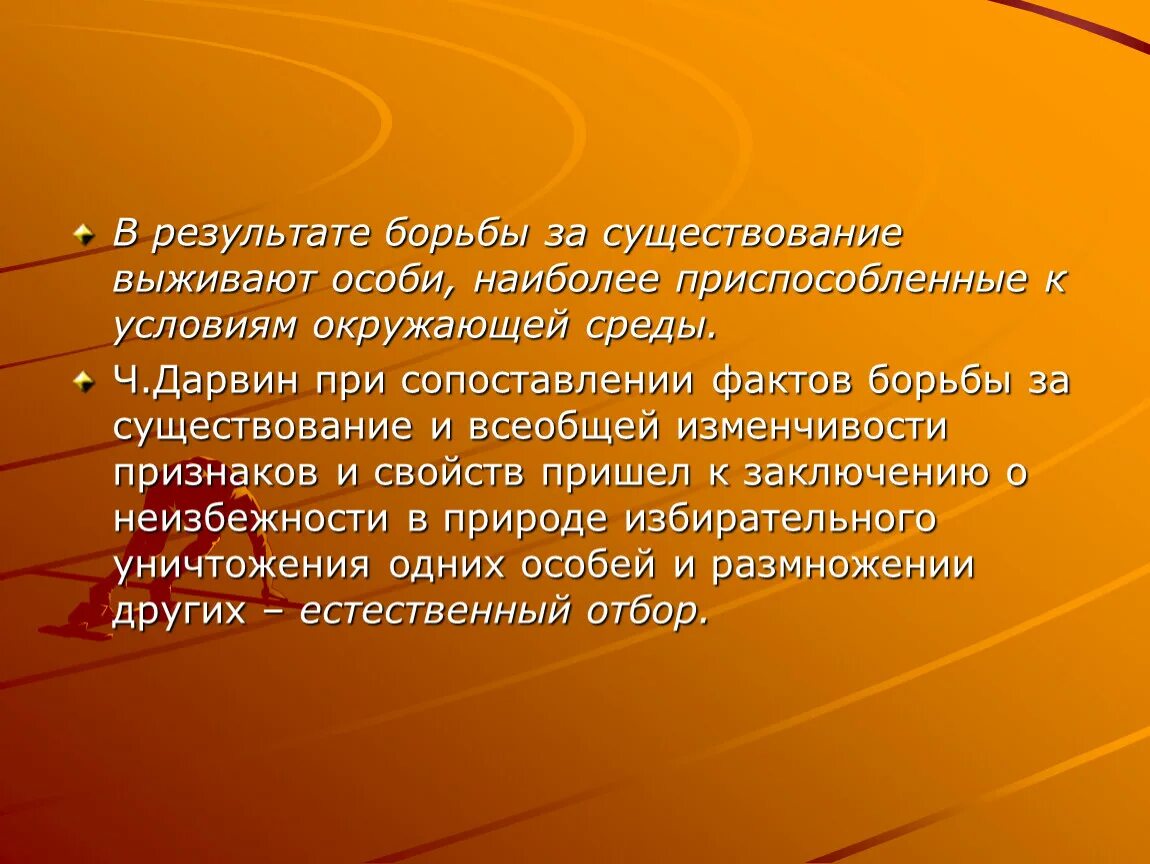 В результате борьбы за существование выживают особи, наиболее приспособленные к условиям окружающей среды.

Ч.Дарвин при сопоставлении фактов борьбы за существование и всеобщей изменчивости признаков и свойств пришел к заключению о неизбежности в природе избирательного уничтожения одних особей и размножении других – естественный отбор.